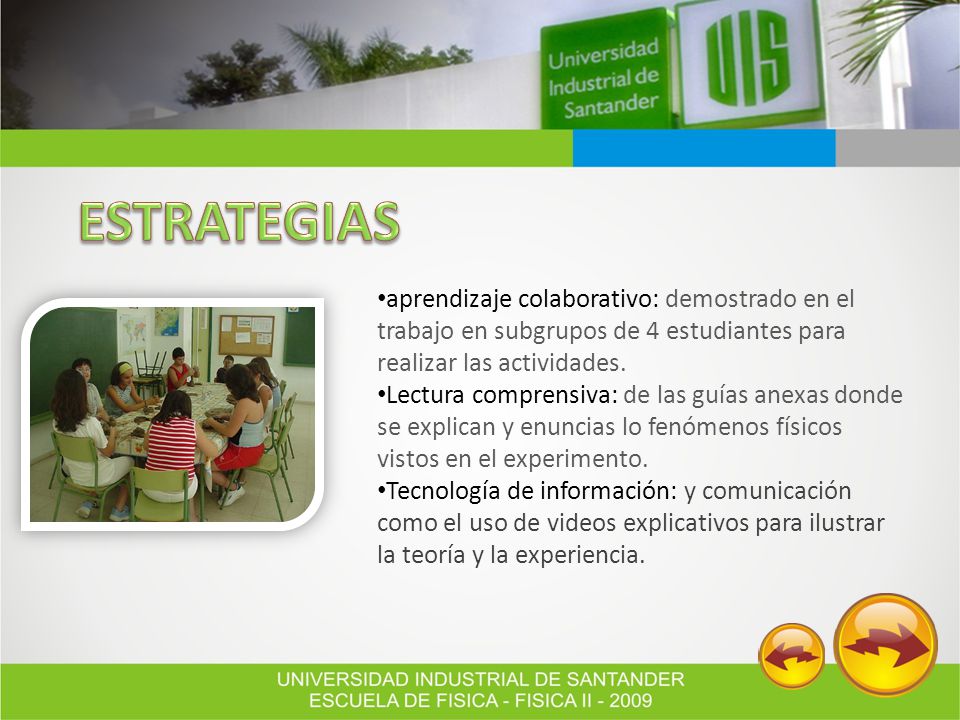 Universidad Industrial de Santander

UIS

ESTRATEGIAS

•aprendizaje colaborativo: demostrado en el trabajo en subgrupos de 4 estudiantes para realizar las actividades.
•Lectura comprensiva: de las guías anexas donde se explican y enuncias lo fenómenos físicos vistos en el experimento.
•Tecnología de información: y comunicación como el uso de videos explicativos para ilustrar la teoría y la experiencia.

UNIVERSIDAD INDUSTRIAL DE SANTANDER
ESCUELA DE FISICA - FISICA II - 2009